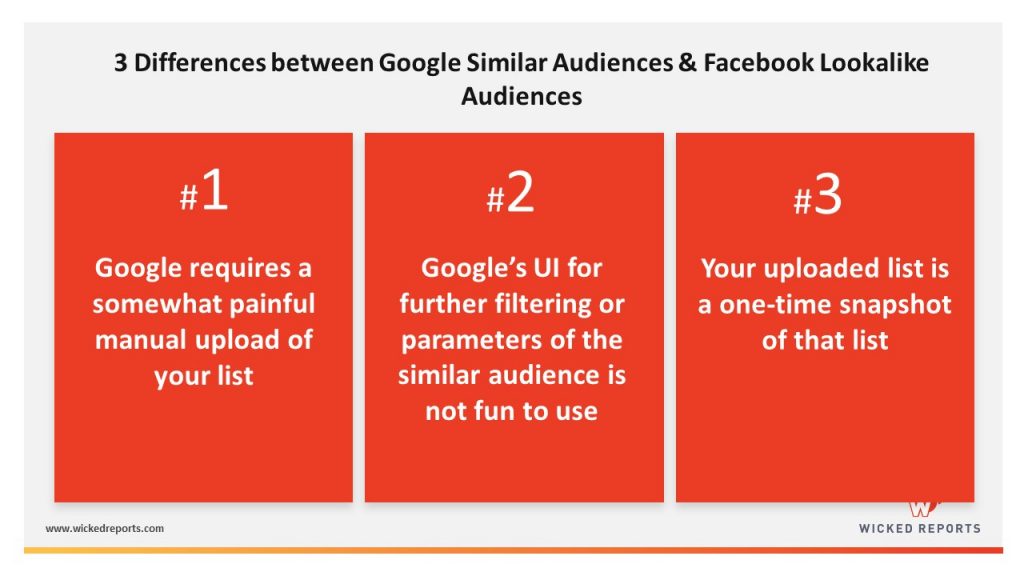 3 Differences between Google Similar Audiences & Facebook Lookalike Audiences

#1

Google requires a somewhat painful manual upload of your list

#2

Google's UI for further filtering or parameters of the similar audience is not fun to use

#3

Your uploaded list is a one-time snapshot of that list

www.wickedreports.com

W

WICKED REPORTS